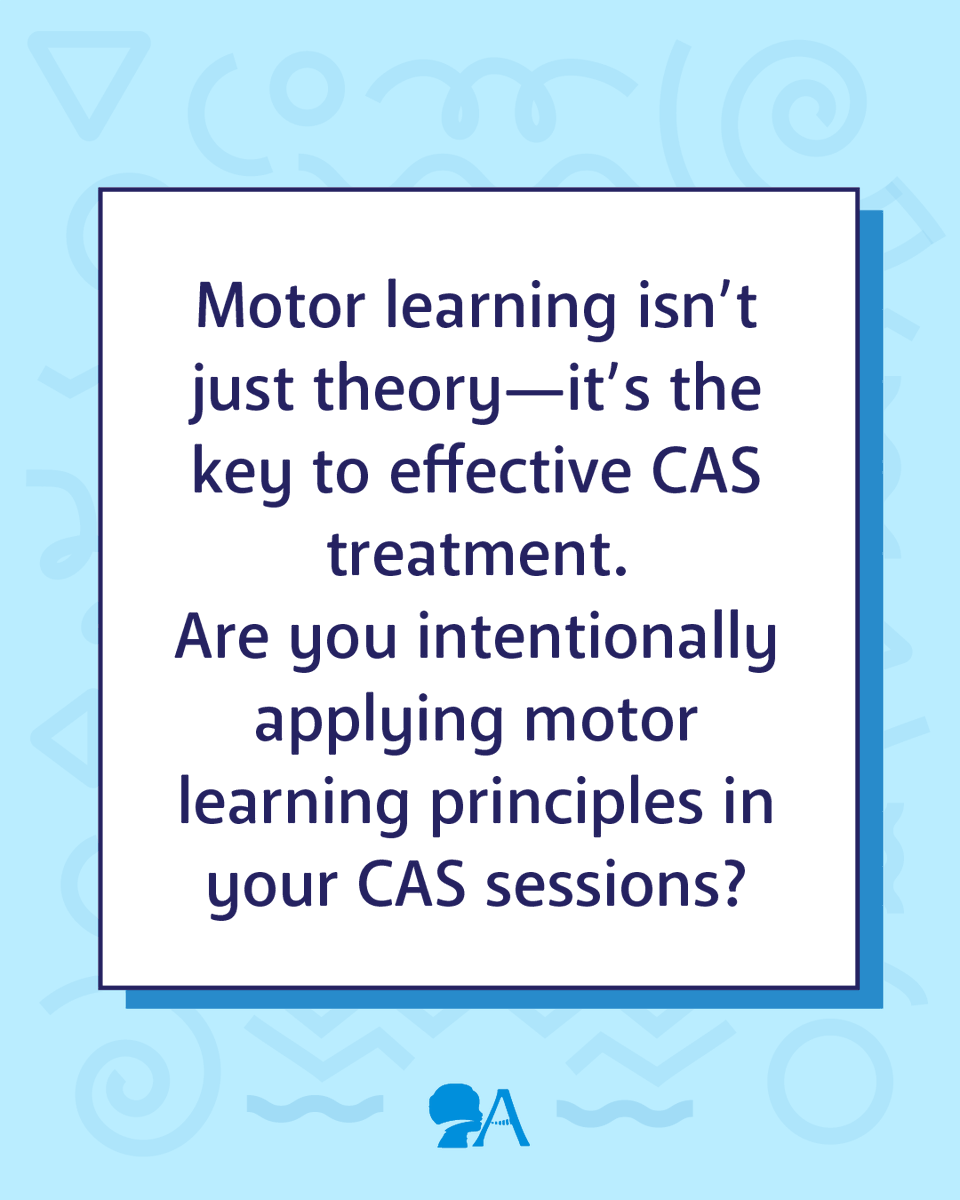 Motor learning isn't just theory—it's the key to effective CAS treatment.
Are you intentionally applying motor learning principles in your CAS sessions?

A